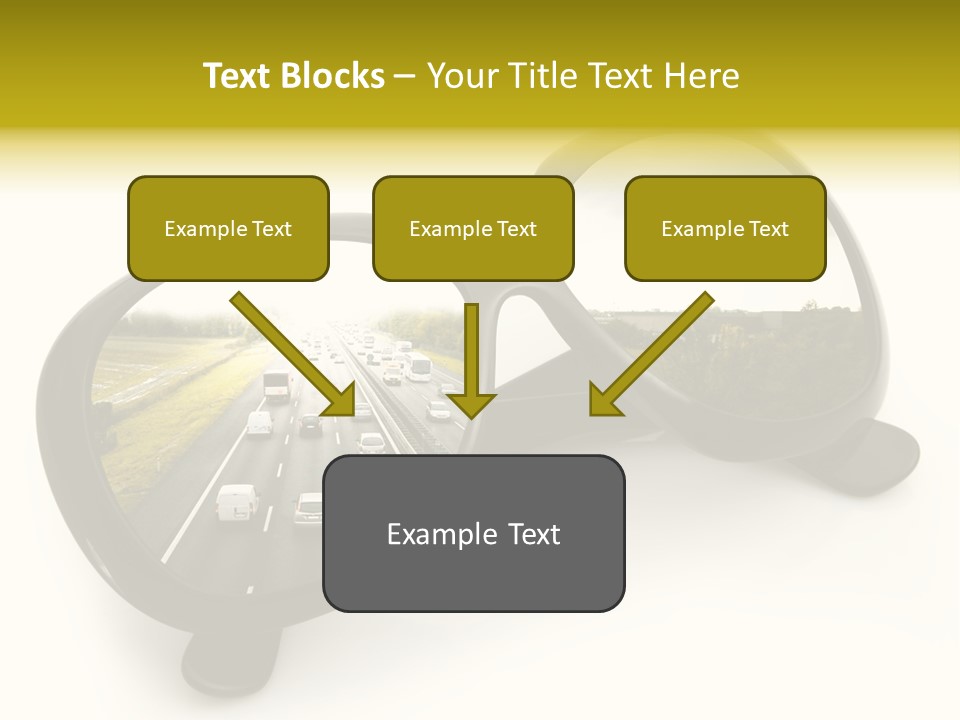 Text Blocks – Your Title Text Here

Example Text

Example Text

Example Text

Example Text